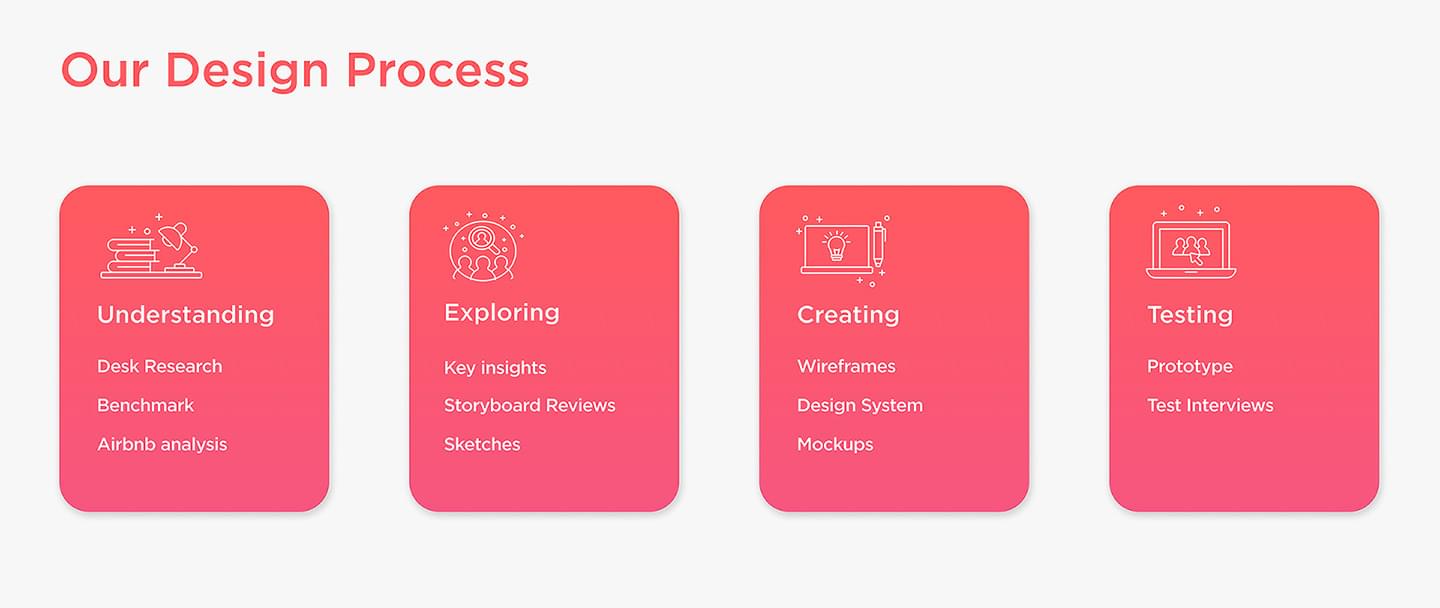 Our Design Process

Understanding

Desk Research

Benchmark

Airbnb analysis

Exploring

Key insights

Storyboard Reviews

Sketches

Creating

Wireframes

Design System

Mockups

Testing

Prototype

Test Interviews